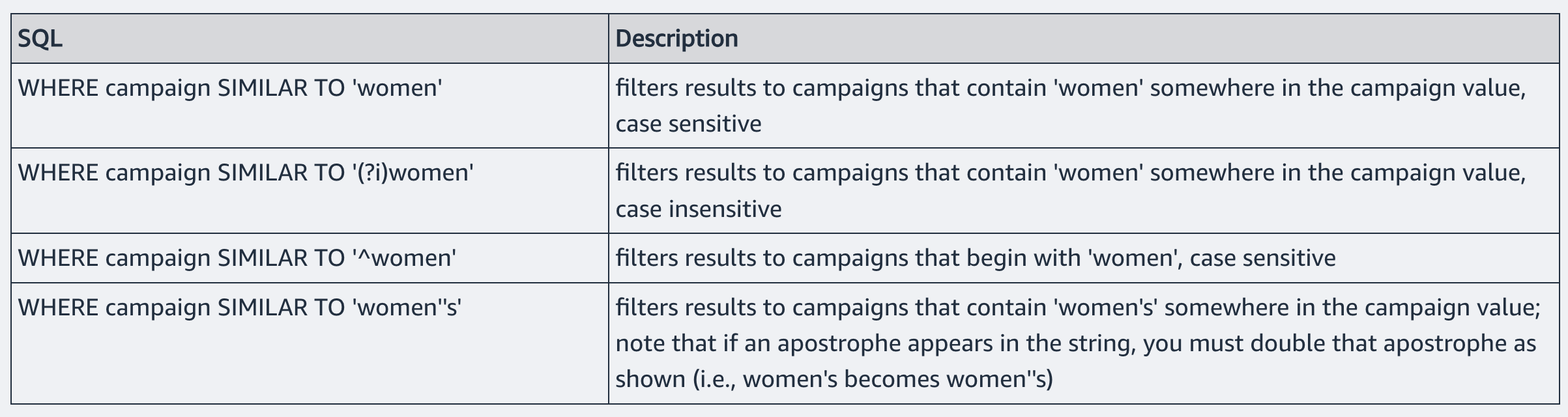 | SQL | Description |
|---|---|
| WHERE campaign SIMILAR TO 'women' | filters results to campaigns that contain 'women' somewhere in the campaign value, case sensitive |
| WHERE campaign SIMILAR TO '(?i)women' | filters results to campaigns that contain 'women' somewhere in the campaign value, case insensitive |
| WHERE campaign SIMILAR TO '^women' | filters results to campaigns that begin with 'women', case sensitive |
| WHERE campaign SIMILAR TO 'women''s' | filters results to campaigns that contain 'women's' somewhere in the campaign value; note that if an apostrophe appears in the string, you must double that apostrophe as shown (i.e., women's becomes women''s) |